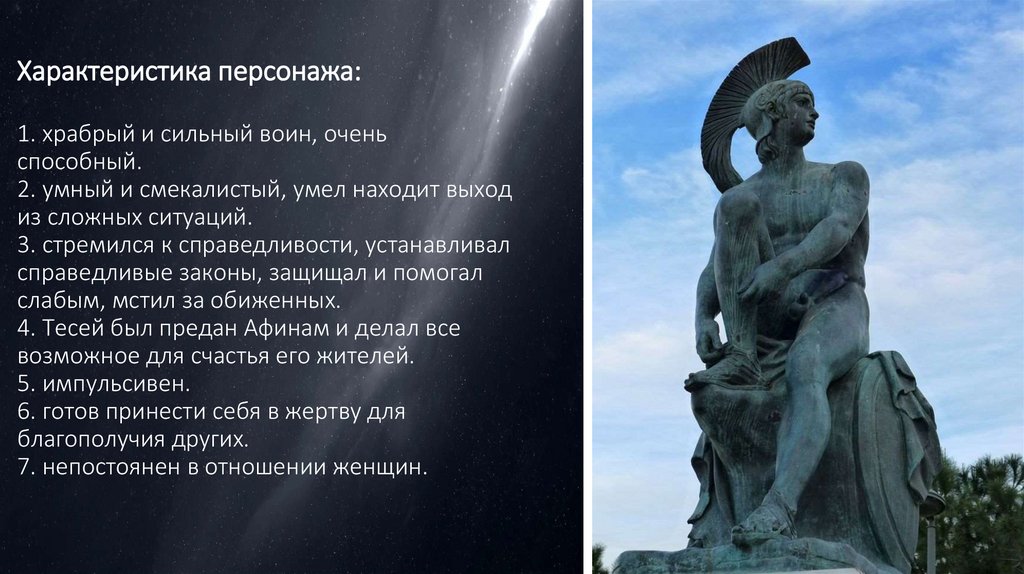 Характеристика персонажа:

1. храбрый и сильный воин, очень способный.
2. умный и смекалистый, умел находит выход из сложных ситуаций.
3. стремился к справедливости, устанавливал справедливые законы, защищал и помогал слабым, мстил за обиженных.
4. Тесей был предан Афинам и делал все возможное для счастья его жителей.
5. импульсивен.
6. готов принести себя в жертву для благополучия других.
7. непостоянен в отношении женщин.